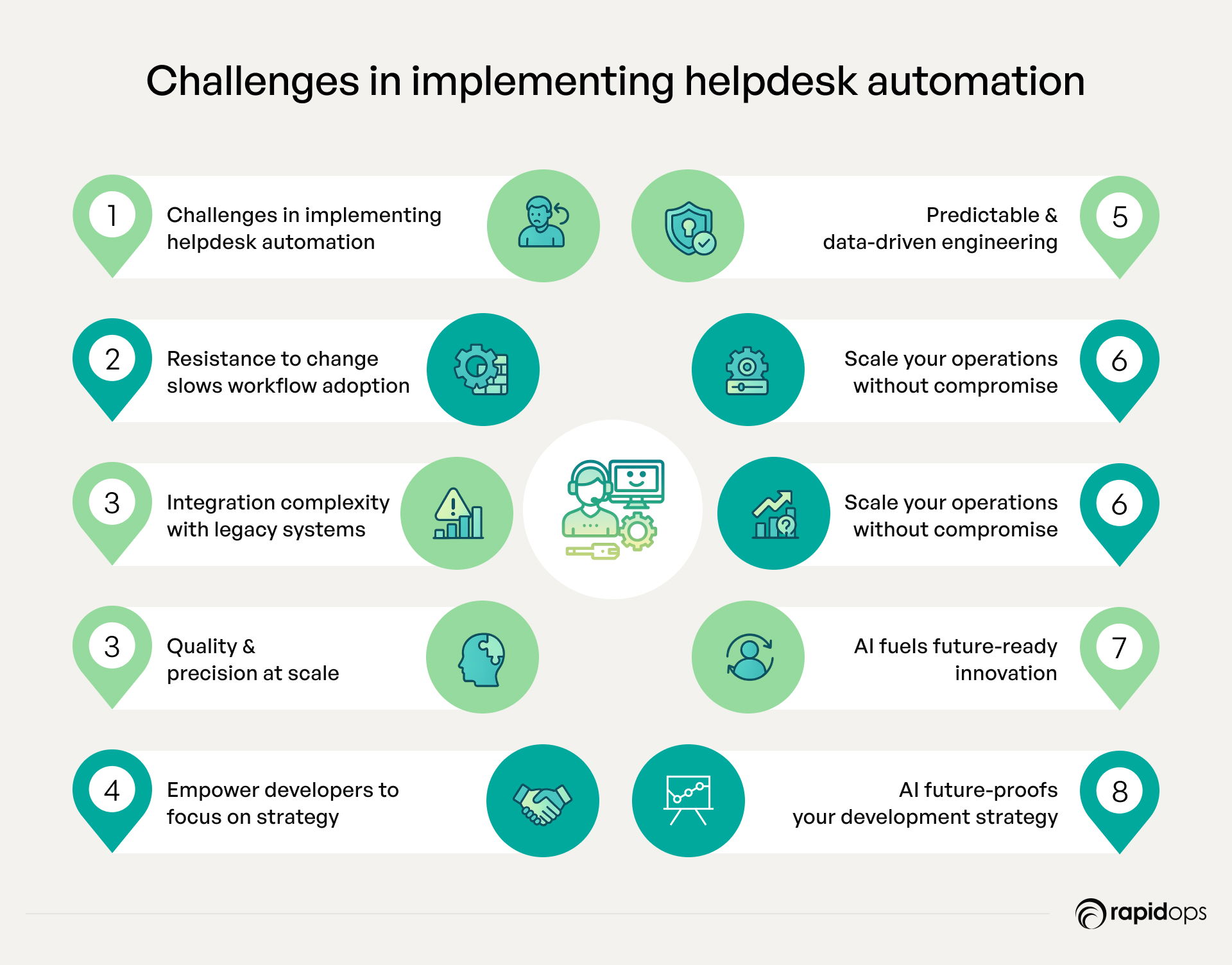 Challenges in implementing helpdesk automation

1 Challenges in implementing helpdesk automation

2 Resistance to change slows workflow adoption

3 Integration complexity with legacy systems

3 Quality & precision at scale

4 Empower developers to focus on strategy

Predictable & data-driven engineering 5

Scale your operations without compromise 6

Scale your operations without compromise 6

AI fuels future-ready innovation 7

AI future-proofs your development strategy 8

rapidops